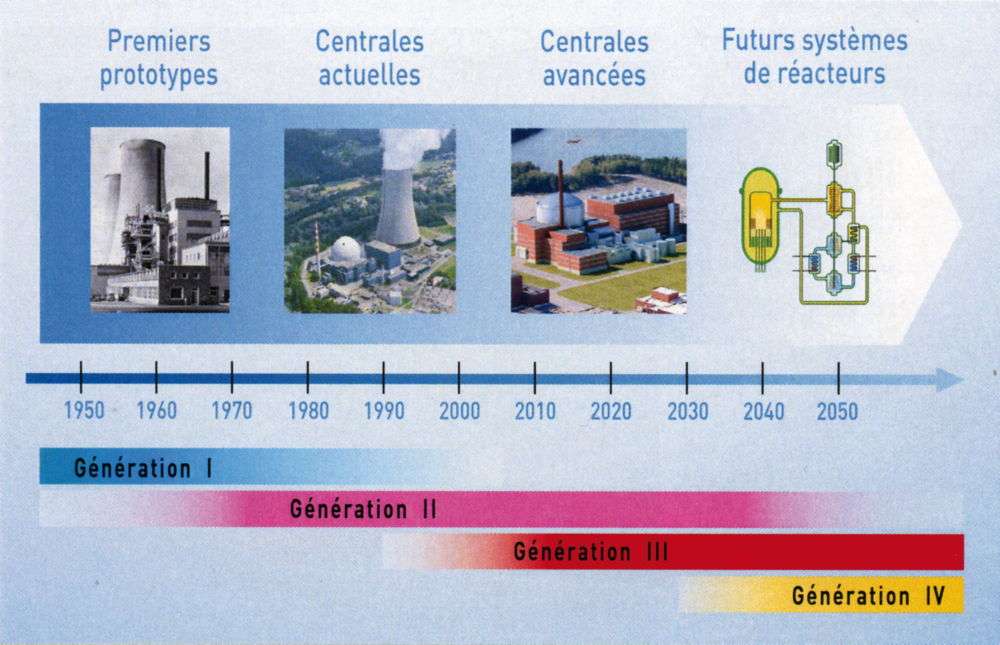 Premiers prototypes

Centrales actuelles

Centrales avancées

Futurs systèmes de réacteurs

1950 1960 1970 1980 1990 2000 2010 2020 2030 2040 2050

Génération I

Génération II

Génération III

Génération IV